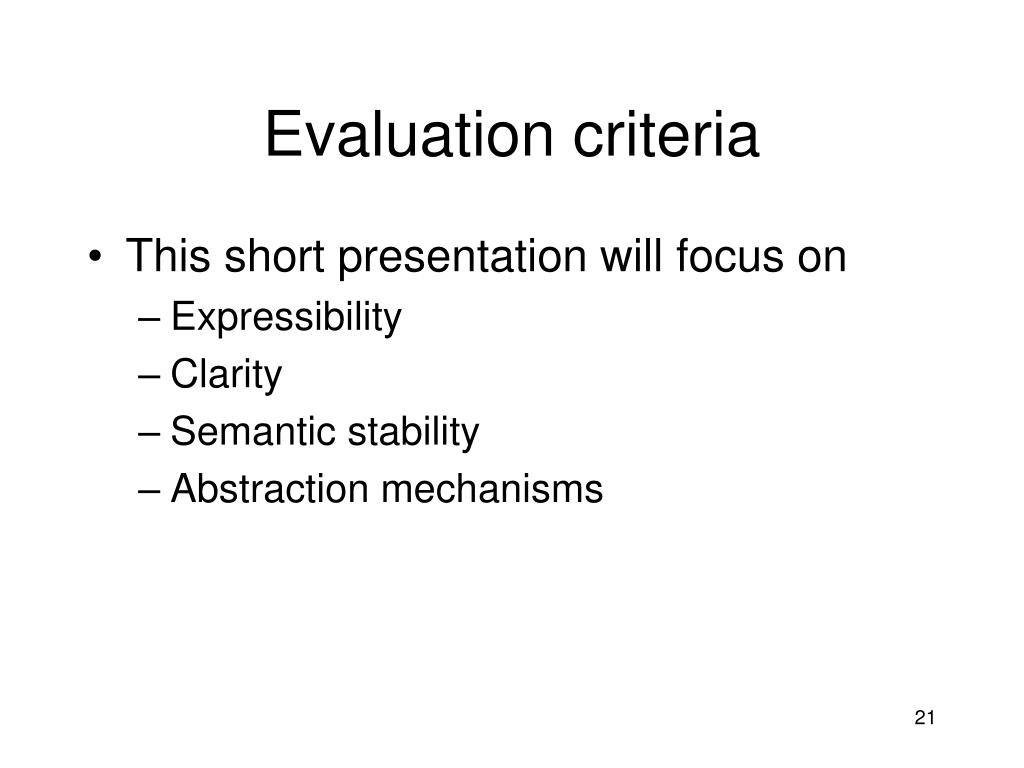 Evaluation criteria

• This short presentation will focus on
– Expressibility
– Clarity
– Semantic stability
– Abstraction mechanisms

21